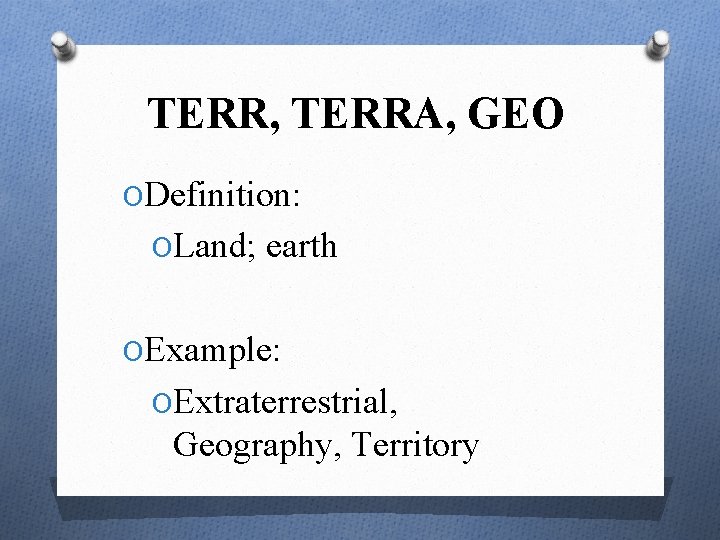 TERR, TERRA, GEO

Definition:

Land; earth

Example:

Extraterrestrial, Geography, Territory